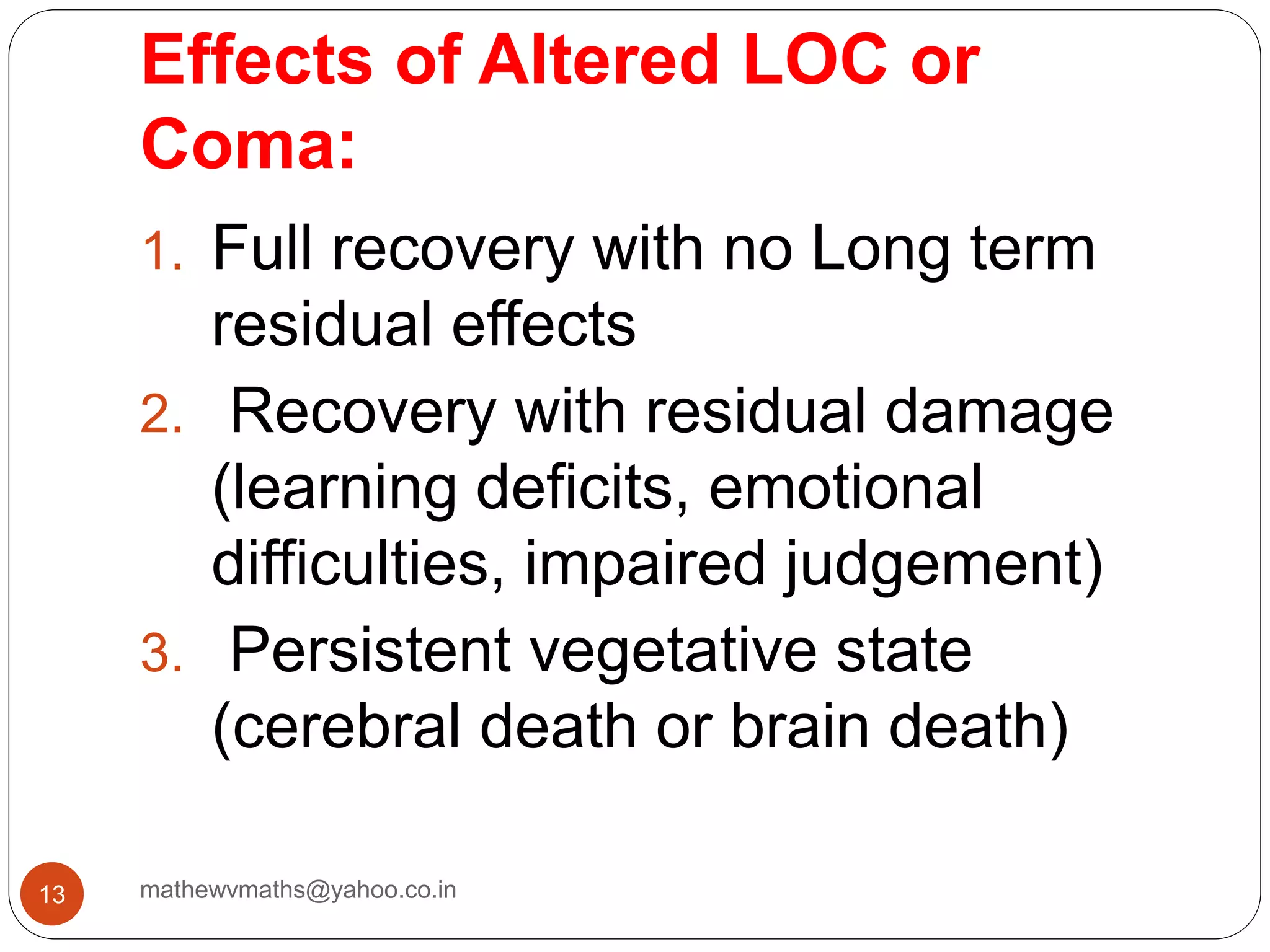 Effects of Altered LOC or Coma:

1. Full recovery with no Long term residual effects
2. Recovery with residual damage (learning deficits, emotional difficulties, impaired judgement)
3. Persistent vegetative state (cerebral death or brain death)

13

mathewvmaths@yahoo.co.in